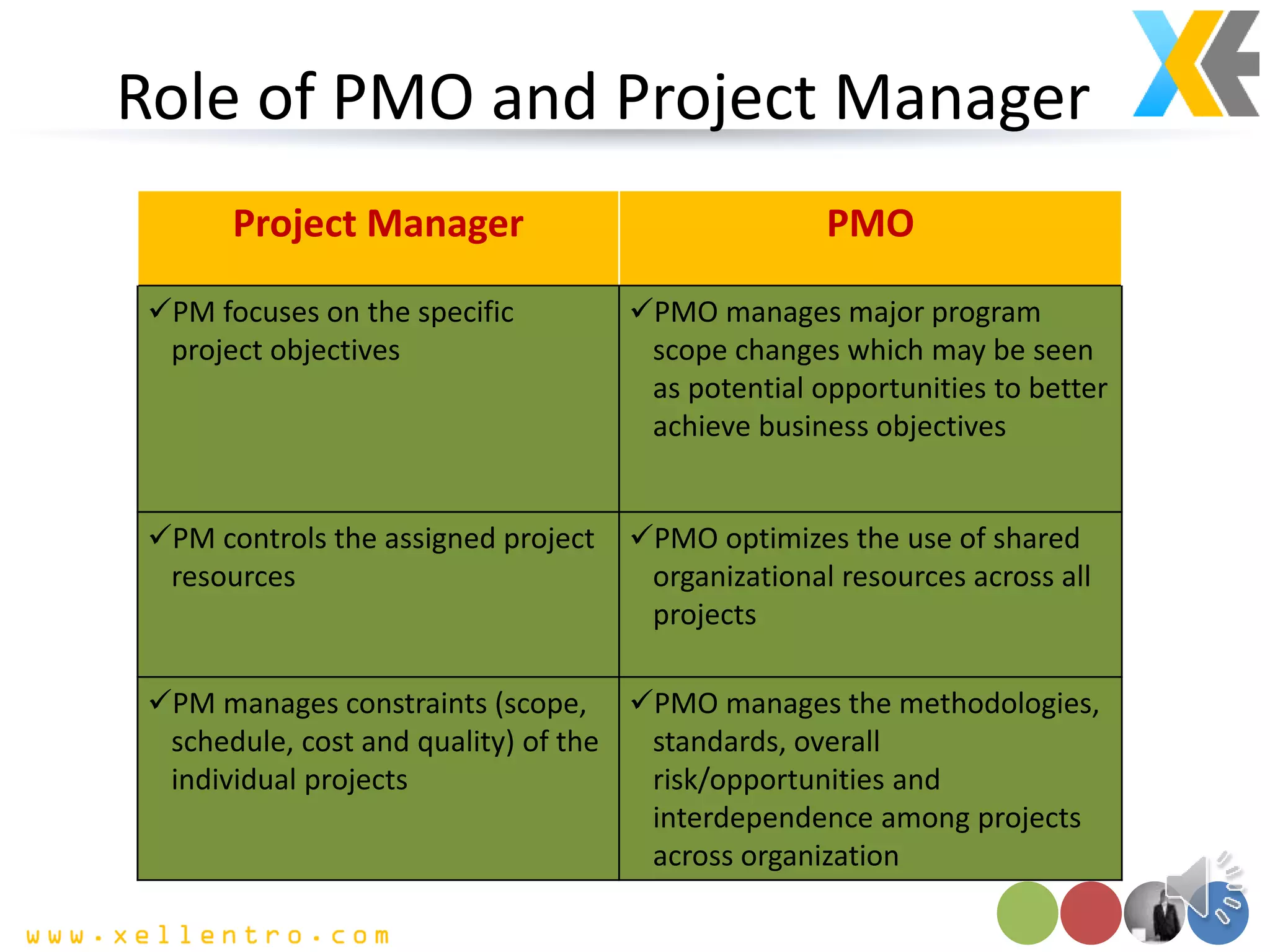 Role of PMO and Project Manager

| Project Manager | PMO |
|---|---|
| ✓PM focuses on the specific project objectives | ✓PMO manages major program scope changes which may be seen as potential opportunities to better achieve business objectives |
| ✓PM controls the assigned project resources | ✓PMO optimizes the use of shared organizational resources across all projects |
| ✓PM manages constraints (scope, schedule, cost and quality) of the individual projects | ✓PMO manages the methodologies, standards, overall risk/opportunities and interdependence among projects across organization |

www.xellentro.com